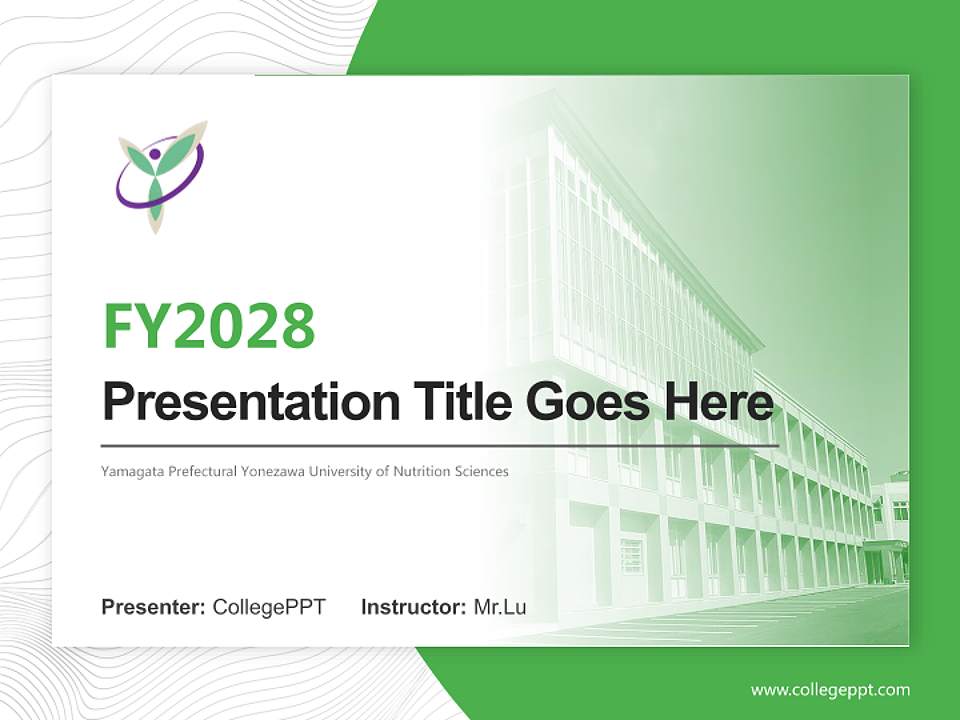 FY2028

Presentation Title Goes Here

Yamagata Prefectural Yonezawa University of Nutrition Sciences

Presenter: CollegePPT Instructor: Mr.Lu

www.collegeppt.com